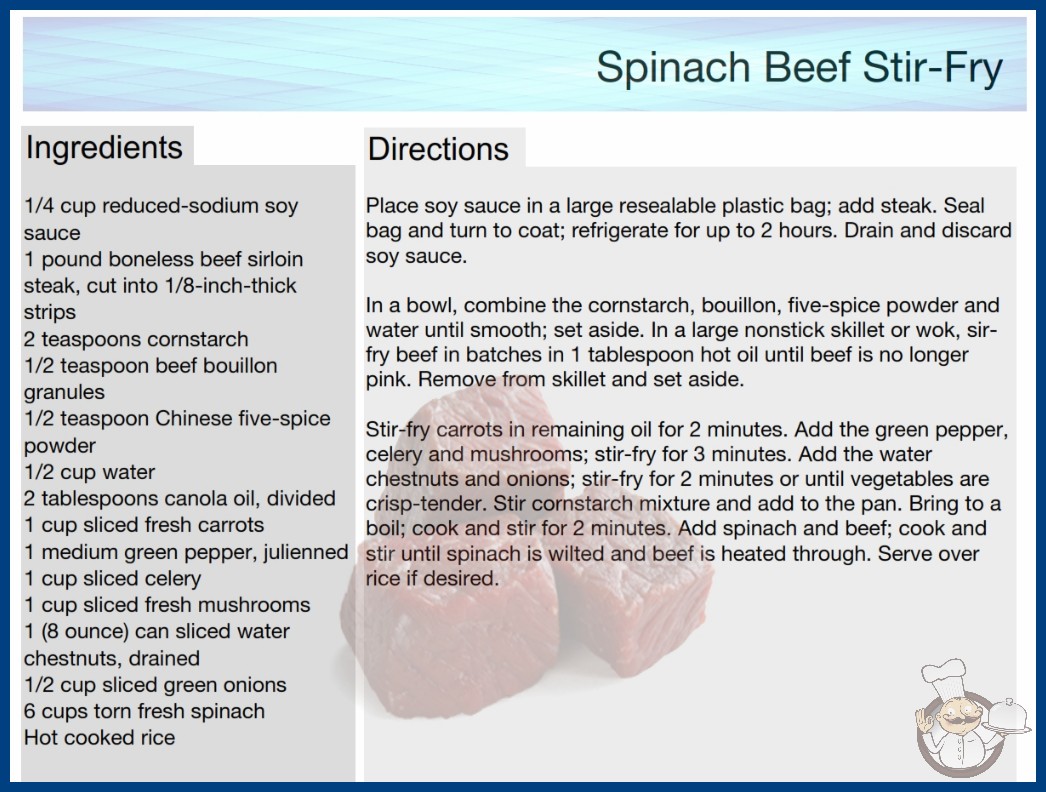 Spinach Beef Stir-Fry

Ingredients

1/4 cup reduced-sodium soy sauce
1 pound boneless beef sirloin steak, cut into 1/8-inch-thick strips
2 teaspoons cornstarch
1/2 teaspoon beef bouillon granules
1/2 teaspoon Chinese five-spice powder
1/2 cup water
2 tablespoons canola oil, divided
1 cup sliced fresh carrots
1 medium green pepper, julienned
1 cup sliced celery
1 cup sliced fresh mushrooms
1 (8 ounce) can sliced water chestnuts, drained
1/2 cup sliced green onions
6 cups torn fresh spinach
Hot cooked rice

Directions

Place soy sauce in a large resealable plastic bag; add steak. Seal bag and turn to coat; refrigerate for up to 2 hours. Drain and discard soy sauce.

In a bowl, combine the cornstarch, bouillon, five-spice powder and water until smooth; set aside. In a large nonstick skillet or wok, sir-fry beef in batches in 1 tablespoon hot oil until beef is no longer pink. Remove from skillet and set aside.

Stir-fry carrots in remaining oil for 2 minutes. Add the green pepper, celery and mushrooms; stir-fry for 3 minutes. Add the water chestnuts and onions; stir-fry for 2 minutes or until vegetables are crisp-tender. Stir cornstarch mixture and add to the pan. Bring to a boil; cook and stir for 2 minutes. Add spinach and beef; cook and stir until spinach is wilted and beef is heated through. Serve over rice if desired.